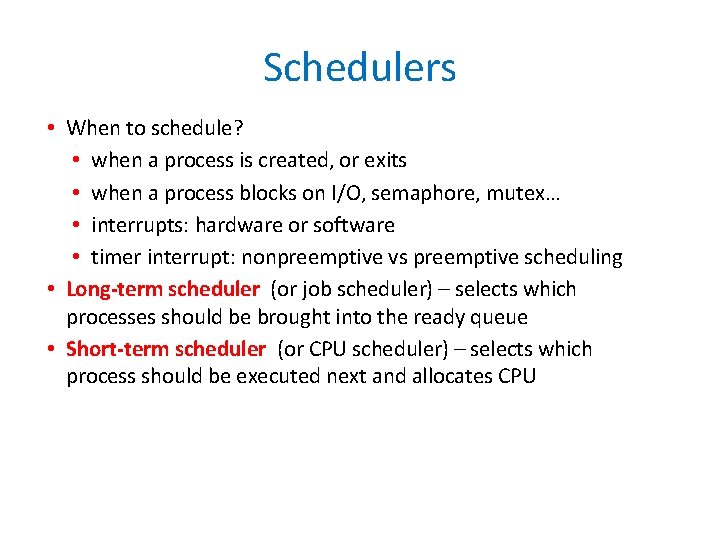 Schedulers

• When to schedule?
  • when a process is created, or exits
  • when a process blocks on I/O, semaphore, mutex…
  • interrupts: hardware or software
  • timer interrupt: nonpreemptive vs preemptive scheduling
• Long-term scheduler (or job scheduler) – selects which processes should be brought into the ready queue
• Short-term scheduler (or CPU scheduler) – selects which process should be executed next and allocates CPU